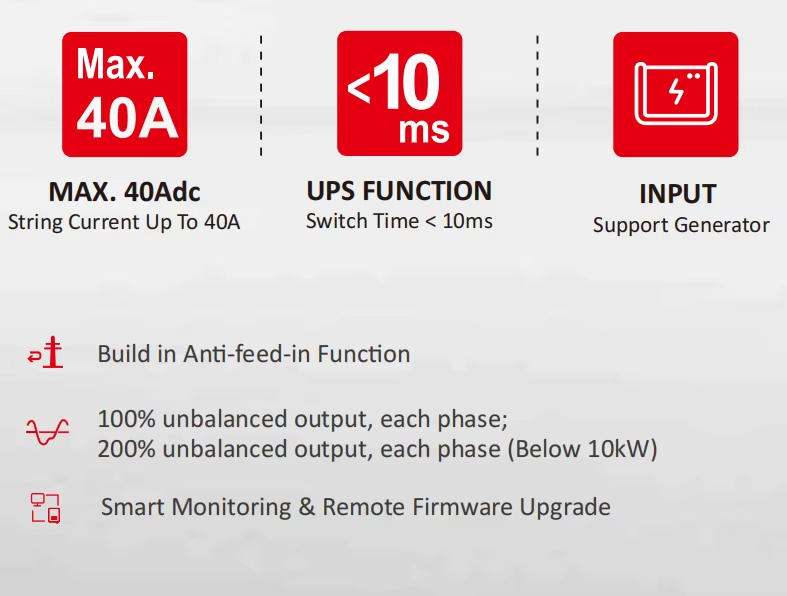 Max. 40A

MAX. 40Adc
String Current Up To 40A

<10 ms

UPS FUNCTION
Switch Time < 10ms

INPUT
Support Generator

Build in Anti-feed-in Function

100% unbalanced output, each phase;
200% unbalanced output, each phase (Below 10kW)

Smart Monitoring & Remote Firmware Upgrade